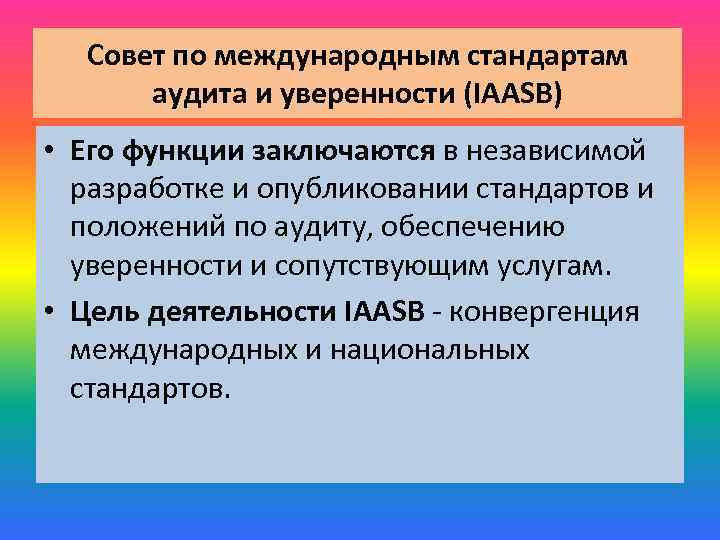 Совет по международным стандартам аудита и уверенности (IAASB)

• Его функции заключаются в независимой разработке и опубликовании стандартов и положений по аудиту, обеспечению уверенности и сопутствующим услугам.

• Цель деятельности IAASB - конвергенция международных и национальных стандартов.